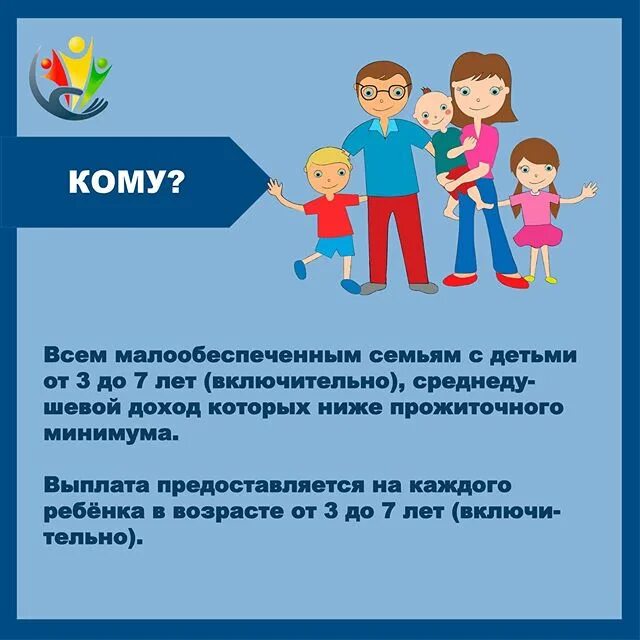 КОМУ?

Всем малообеспеченным семьям с детьми от 3 до 7 лет (включительно), среднедушевой доход которых ниже прожиточного минимума.

Выплата предоставляется на каждого ребёнка в возрасте от 3 до 7 лет (включительно).